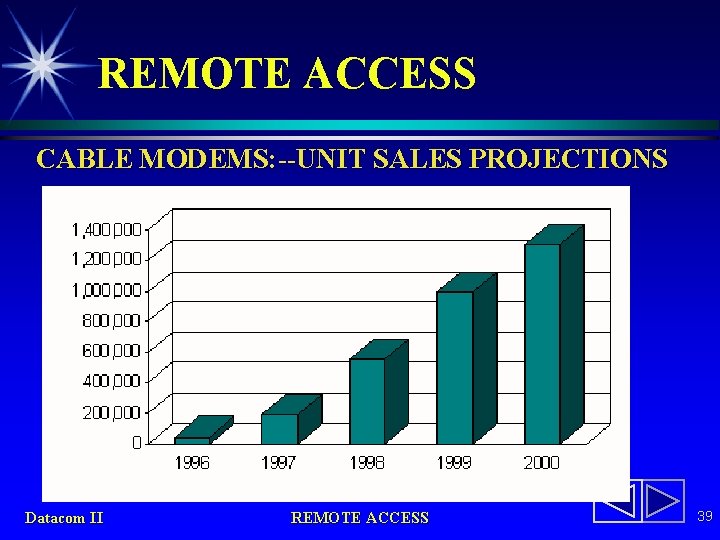 REMOTE ACCESS

CABLE MODEMS:--UNIT SALES PROJECTIONS

1,400,000
1,200,000
1,000,000
800,000
600,000
400,000
200,000
0

1996 1997 1998 1999 2000

Datacom II

REMOTE ACCESS

39